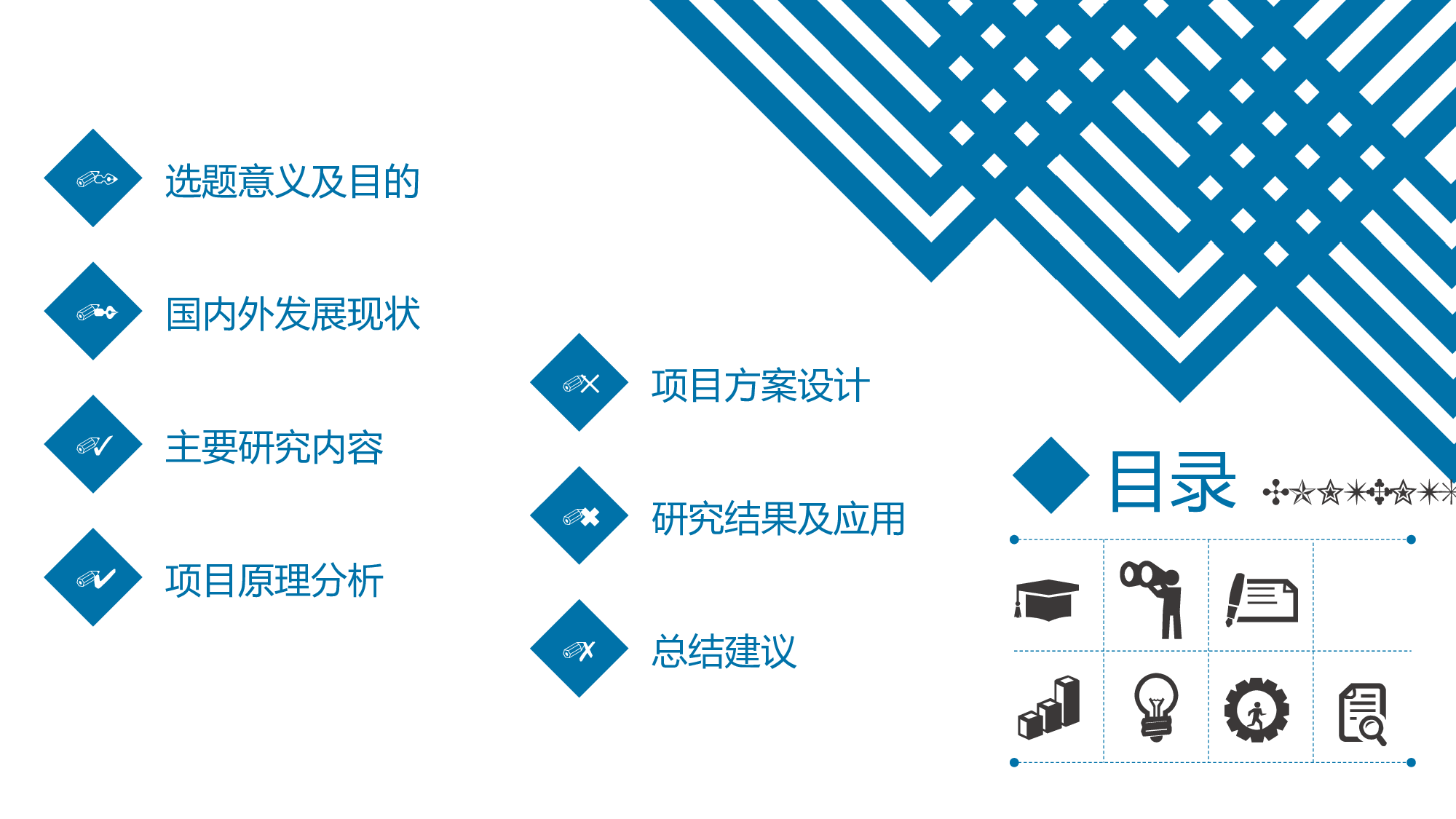 选题意义及目的

国内外发展现状

主要研究内容

项目原理分析

项目方案设计

研究结果及应用

总结建议

目录